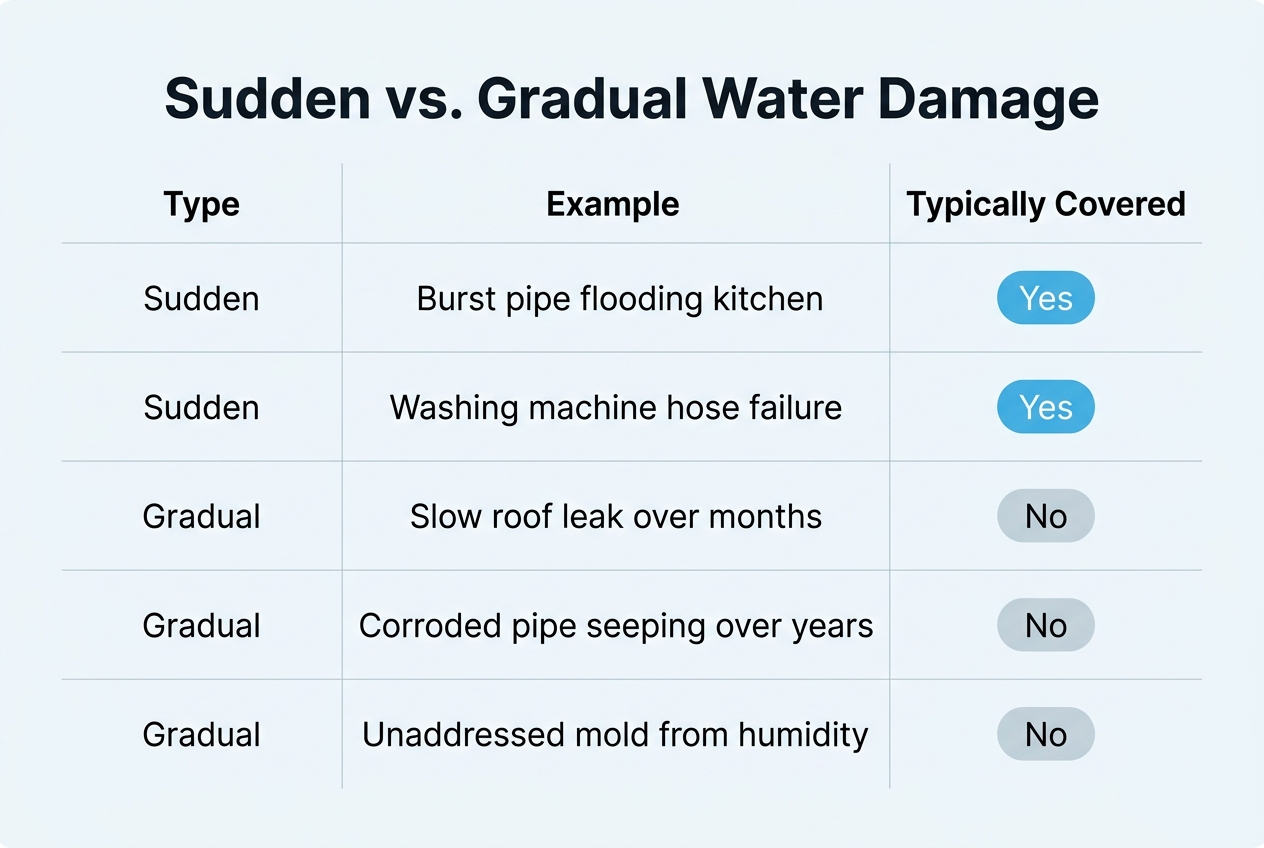 Sudden vs. Gradual Water Damage

| Type | Example | Typically Covered |
|---|---|---|
| Sudden | Burst pipe flooding kitchen | Yes |
| Sudden | Washing machine hose failure | Yes |
| Gradual | Slow roof leak over months | No |
| Gradual | Corroded pipe seeping over years | No |
| Gradual | Unaddressed mold from humidity | No |